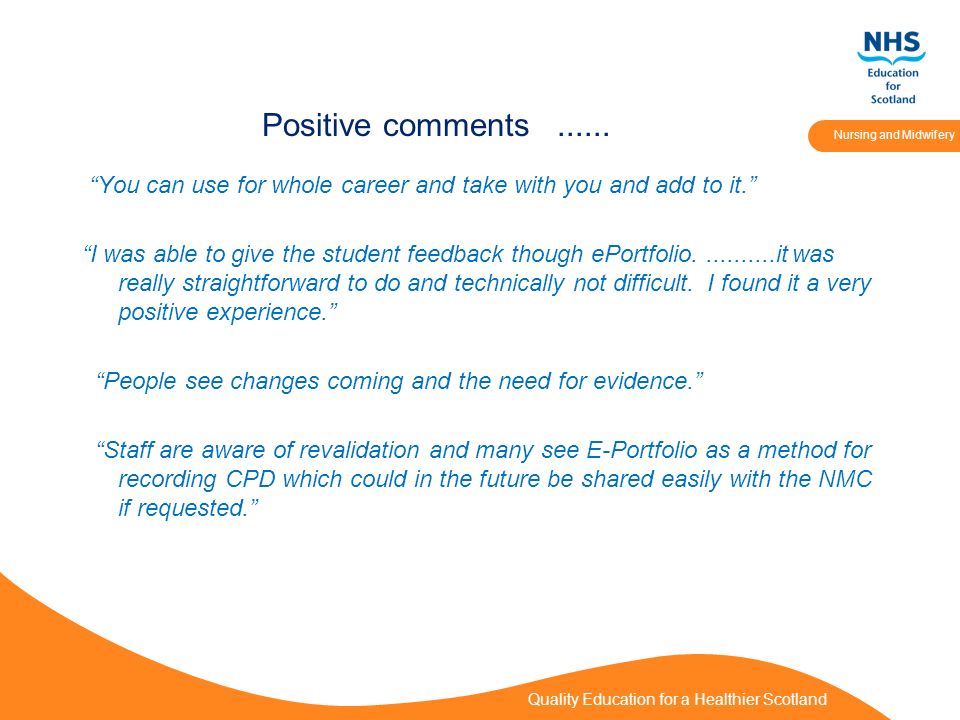 NHS
Education for Scotland

Nursing and Midwifery

Positive comments ......

“You can use for whole career and take with you and add to it.”

“I was able to give the student feedback though ePortfolio. ..........it was really straightforward to do and technically not difficult. I found it a very positive experience.”

“People see changes coming and the need for evidence.”

“Staff are aware of revalidation and many see E-Portfolio as a method for recording CPD which could in the future be shared easily with the NMC if requested.”

Quality Education for a Healthier Scotland